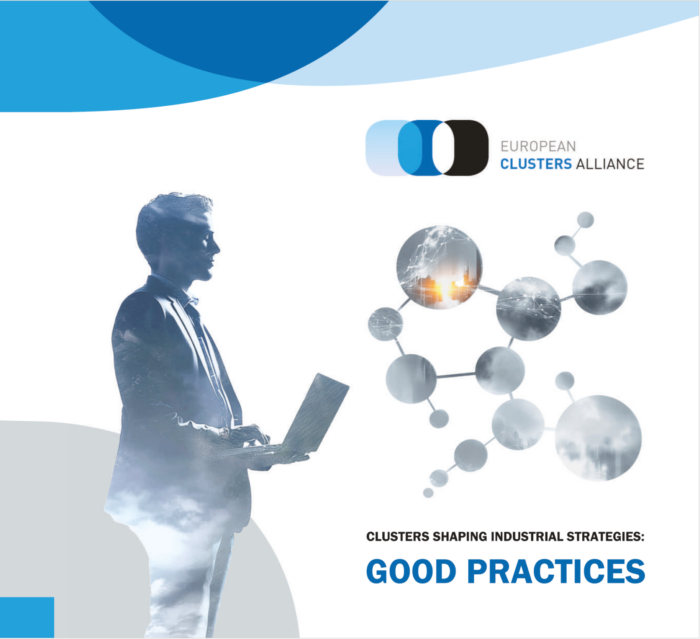 EUROPEAN
CLUSTERS ALLIANCE

CLUSTERS SHAPING INDUSTRIAL STRATEGIES:
GOOD PRACTICES